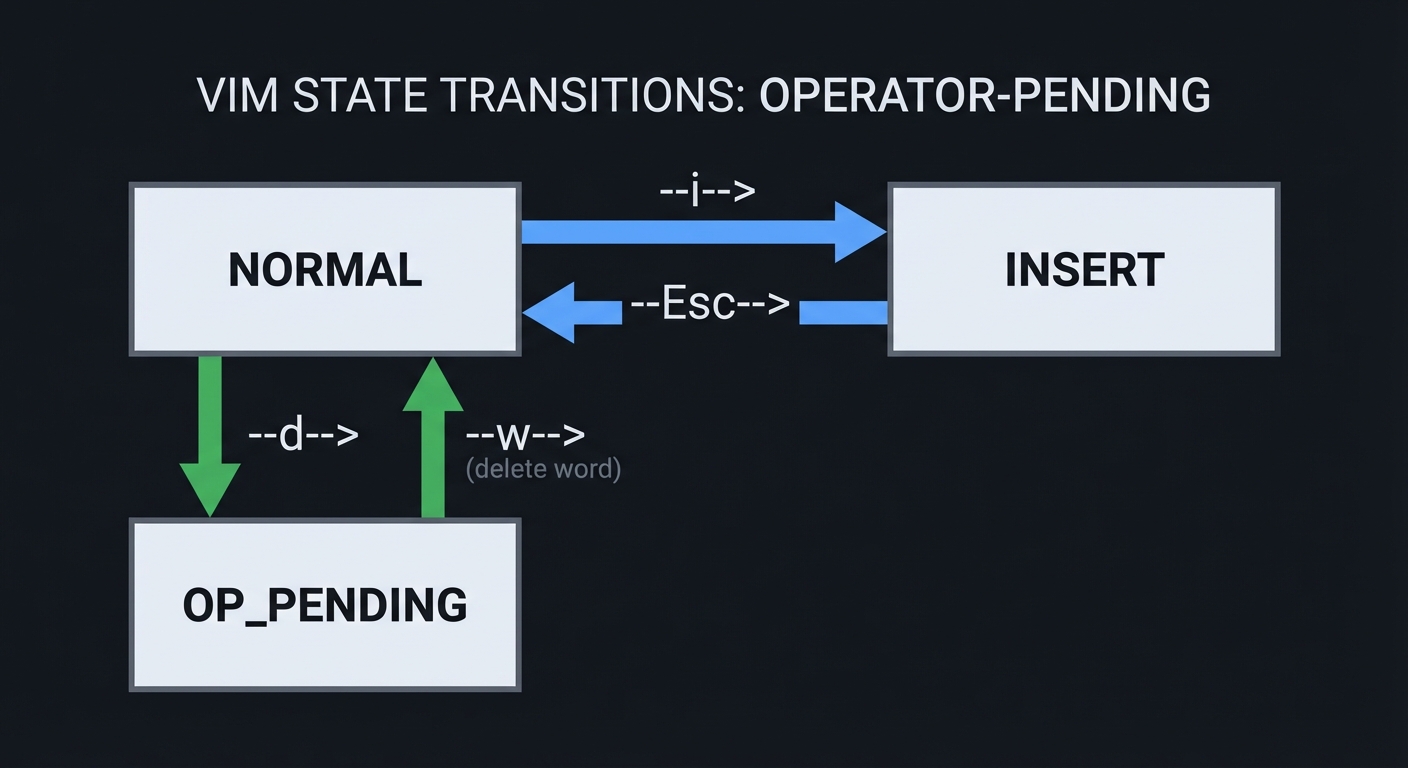 VIM STATE TRANSITIONS: OPERATOR-PENDING

NORMAL

--i-->

INSERT

--Esc-->

--d-->

--w-->
(delete word)

OP_PENDING